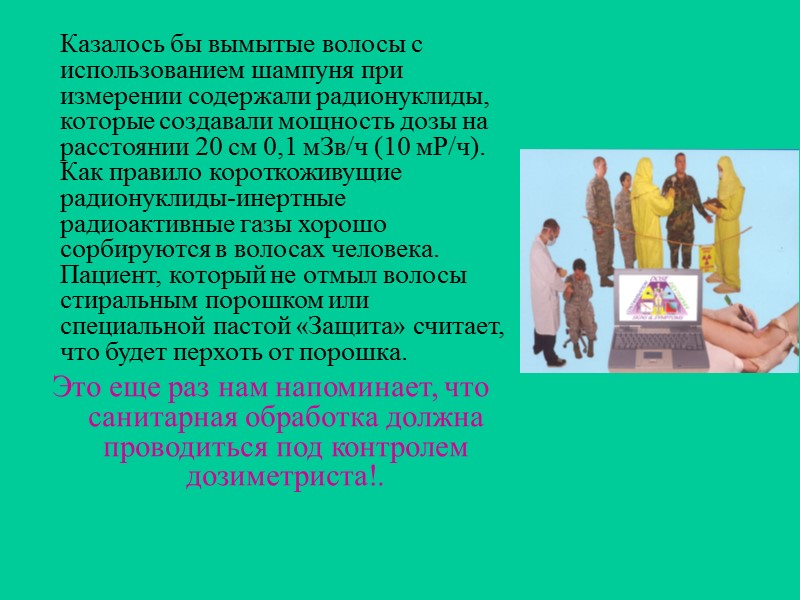 Казалось бы вымытые волосы с использованием шампуня при измерении содержали радионуклиды, которые создавали мощность дозы на расстоянии 20 см 0,1 мЗв/ч (10 мР/ч). Как правило короткоживущие радионуклиды-инертные радиоактивные газы хорошо сорбируются в волосах человека. Пациент, который не отмыл волосы стиральным порошком или специальной пастой «Защита» считает, что будет перхоть от порошка.

Это еще раз нам напоминает, что санитарная обработка должна проводиться под контролем дозиметриста!.